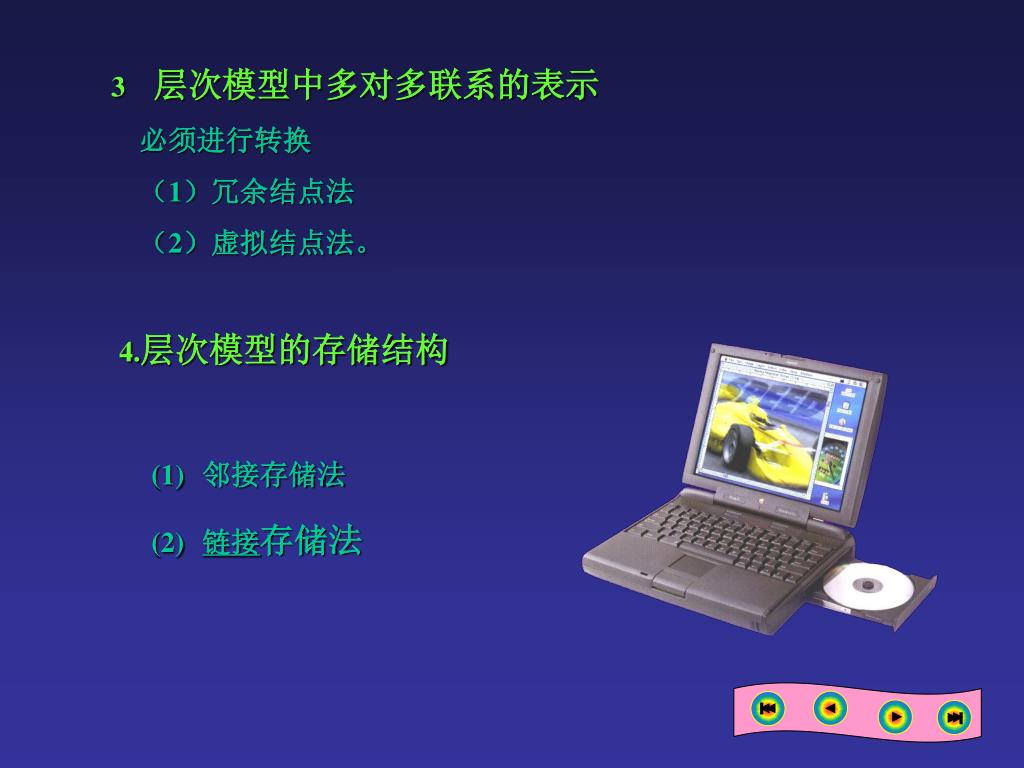 3　层次模型中多对多联系的表示

必须进行转换

（1）冗余结点法

（2）虚拟结点法。

4.层次模型的存储结构

(1)　邻接存储法

(2)　链接存储法